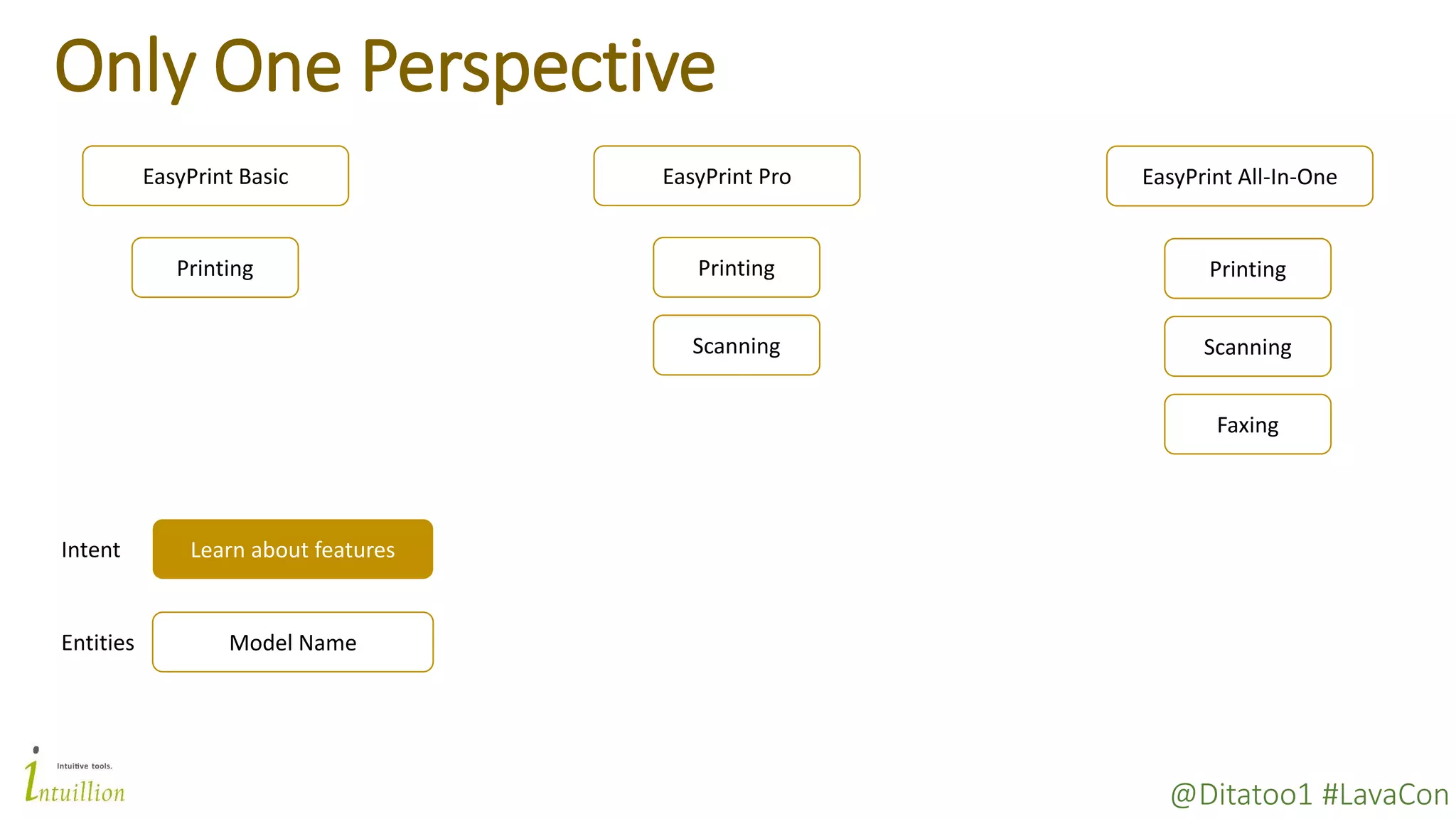 Only One Perspective

EasyPrint Basic

Printing

EasyPrint Pro

Printing

Scanning

EasyPrint All-In-One

Printing

Scanning

Faxing

Intent

Learn about features

Entities

Model Name

Intuitive tools.

Intuillion

@Ditatoo1 #LavaCon